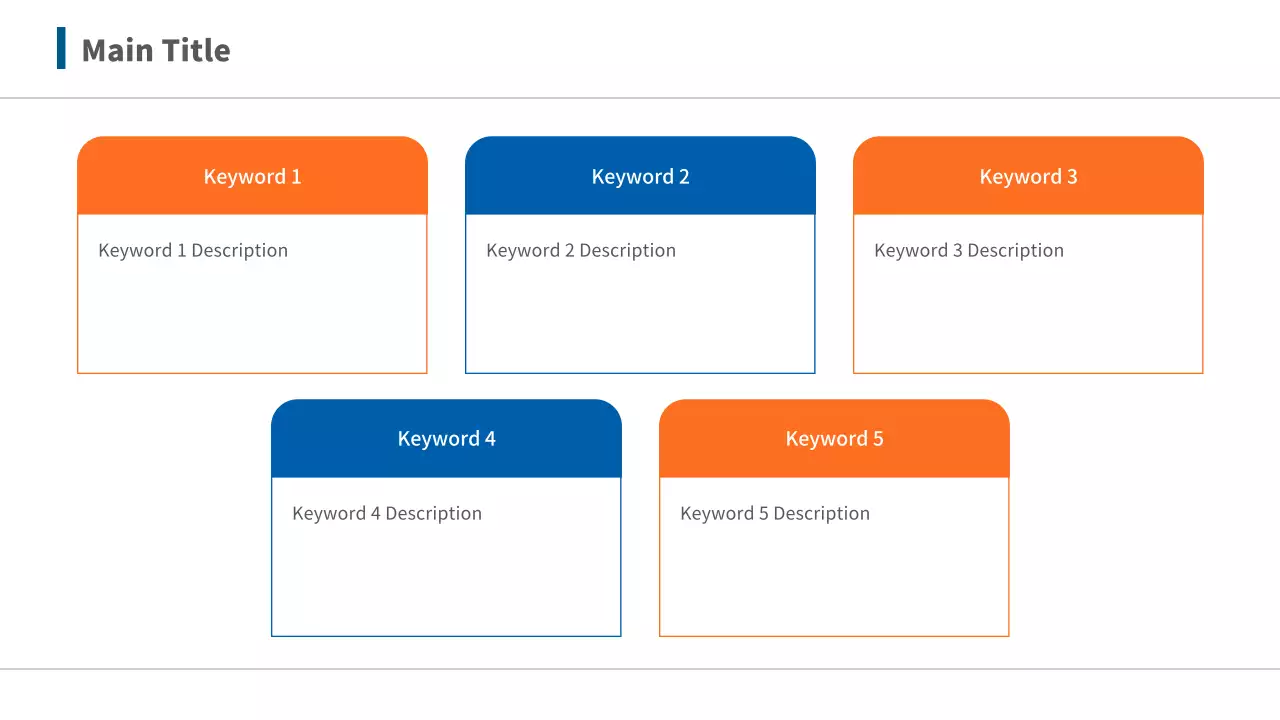 Main Title

Keyword 1

Keyword 1 Description

Keyword 2

Keyword 2 Description

Keyword 3

Keyword 3 Description

Keyword 4

Keyword 4 Description

Keyword 5

Keyword 5 Description